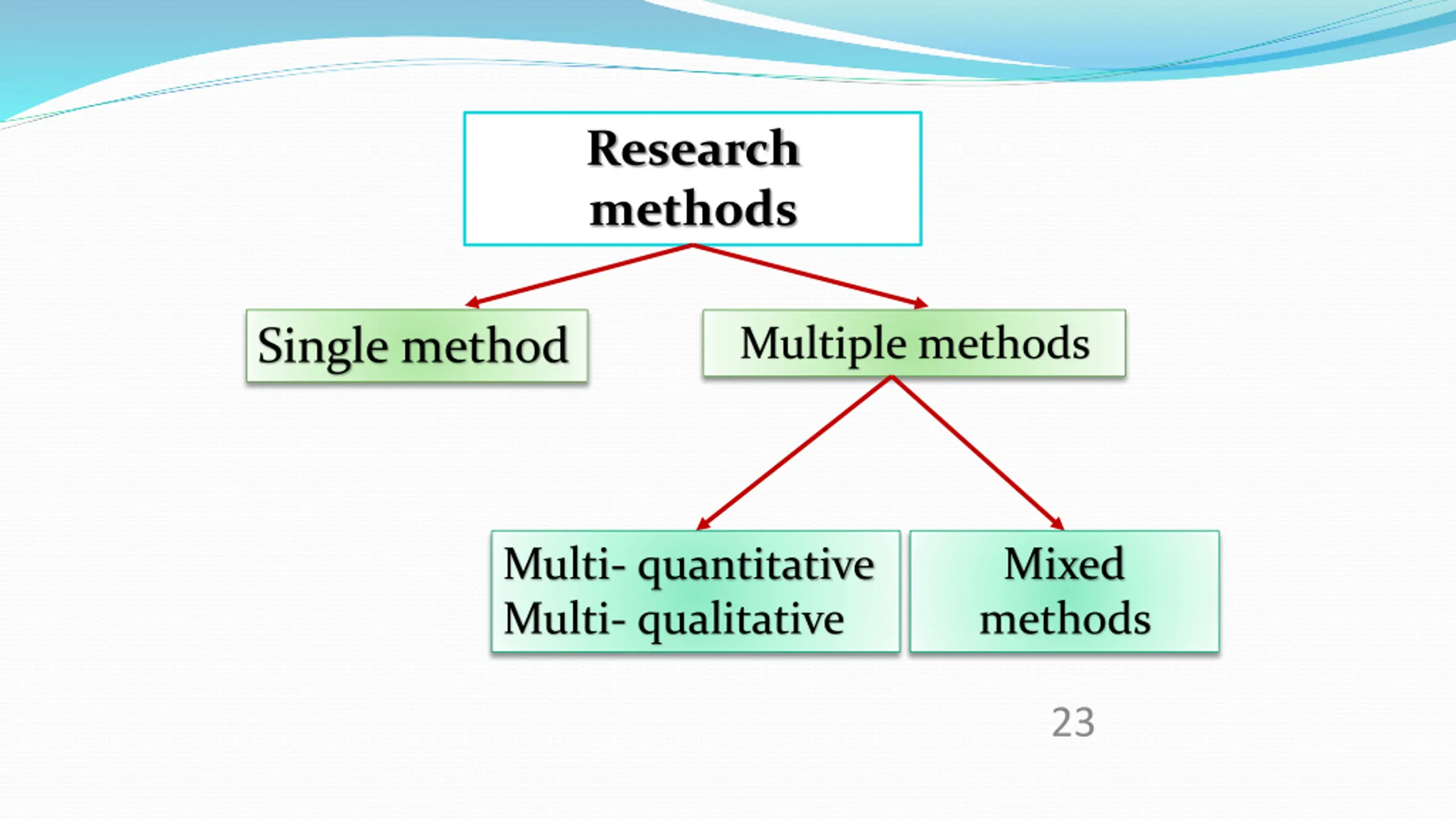 Research methods

Single method

Multiple methods

Multi- quantitative
Multi- qualitative

Mixed methods

23